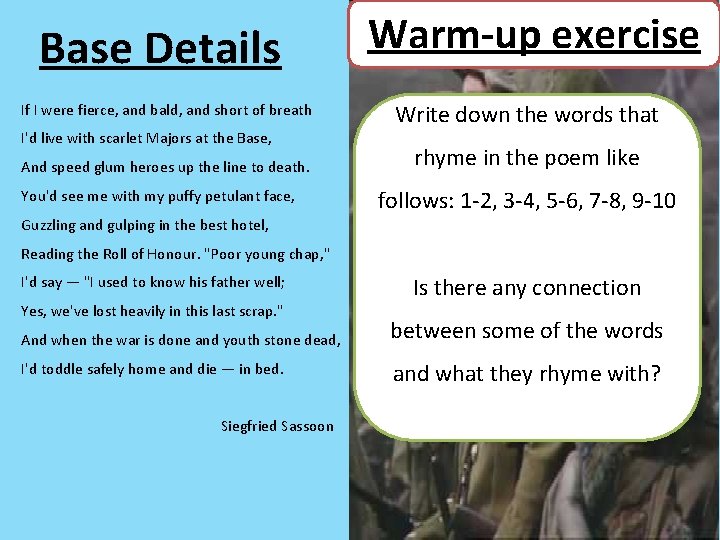 Base Details

If I were fierce, and bald, and short of breath
I'd live with scarlet Majors at the Base,
And speed glum heroes up the line to death.
You'd see me with my puffy petulant face,
Guzzling and gulping in the best hotel,
Reading the Roll of Honour. "Poor young chap,"
I'd say — "I used to know his father well;
Yes, we've lost heavily in this last scrap."
And when the war is done and youth stone dead,
I'd toddle safely home and die — in bed.

Siegfried Sassoon

Warm-up exercise

Write down the words that rhyme in the poem like follows: 1-2, 3-4, 5-6, 7-8, 9-10

Is there any connection between some of the words and what they rhyme with?